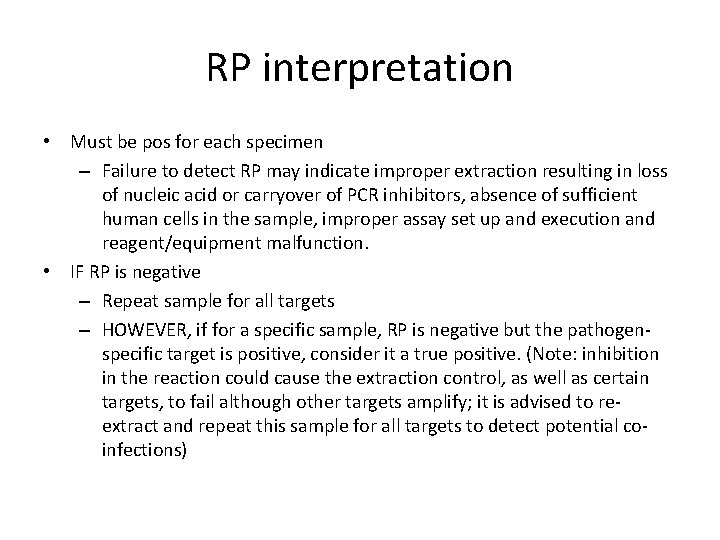 RP interpretation

• Must be pos for each specimen
  – Failure to detect RP may indicate improper extraction resulting in loss of nucleic acid or carryover of PCR inhibitors, absence of sufficient human cells in the sample, improper assay set up and execution and reagent/equipment malfunction.
• IF RP is negative
  – Repeat sample for all targets
  – HOWEVER, if for a specific sample, RP is negative but the pathogen-specific target is positive, consider it a true positive. (Note: inhibition in the reaction could cause the extraction control, as well as certain targets, to fail although other targets amplify; it is advised to re-extract and repeat this sample for all targets to detect potential co-infections)